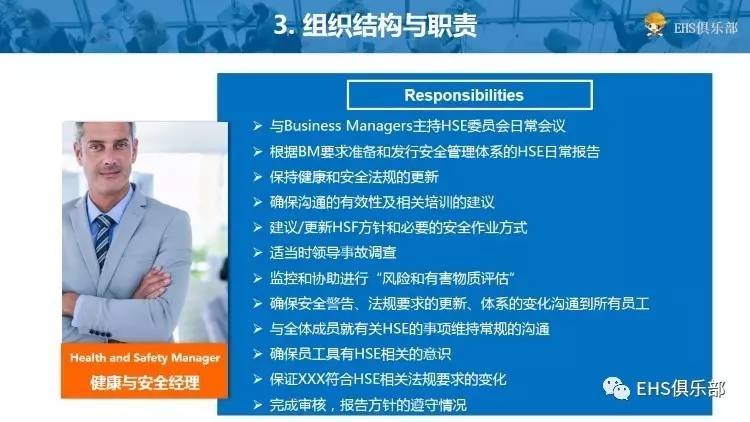 3. 组织结构与职责

EHS俱乐部

Responsibilities

➢ 与Business Managers主持HSE委员会日常会议
➢ 根据BM要求准备和发行安全管理体系的HSE日常报告
➢ 保持健康和安全法规的更新
➢ 确保沟通的有效性及相关培训的建议
➢ 建议/更新HSF方针和必要的安全作业方式
➢ 适当时领导事故调查
➢ 监控和协助进行“风险和有害物质评估”
➢ 确保安全警告、法规要求的更新、体系的变化沟通到所有员工
➢ 与全体成员就有关HSE的事项维持常规的沟通
➢ 确保员工具有HSE相关的意识
➢ 保证XXX符合HSE相关法规要求的变化
➢ 完成审核，报告方针的遵守情况

Health and Safety Manager
健康与安全经理

EHS俱乐部